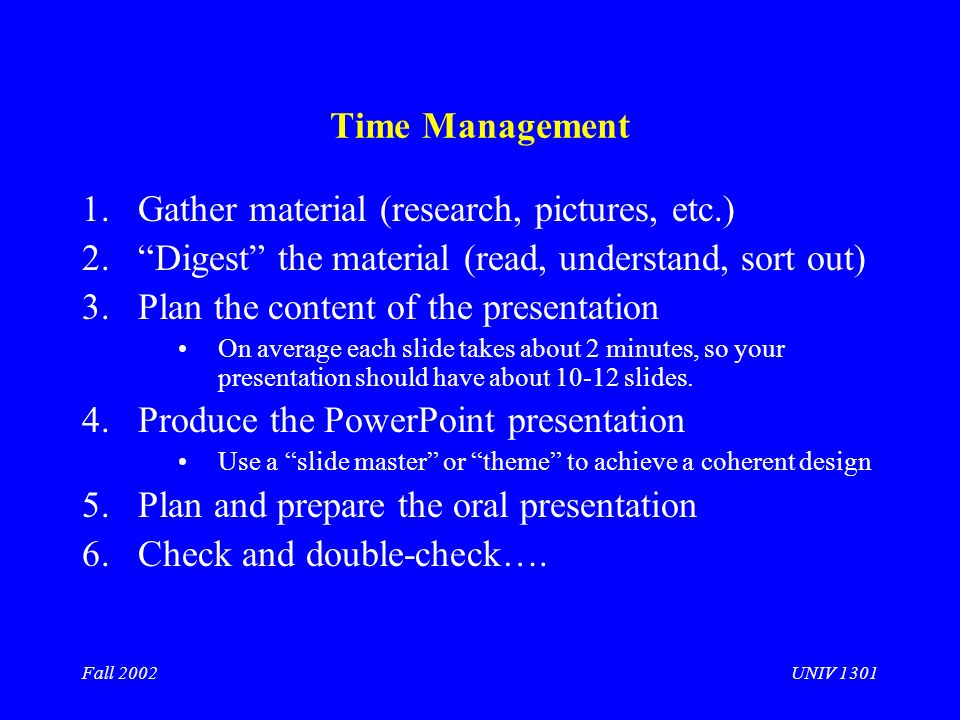 Time Management

1. Gather material (research, pictures, etc.)
2. “Digest” the material (read, understand, sort out)
3. Plan the content of the presentation
• On average each slide takes about 2 minutes, so your presentation should have about 10-12 slides.
4. Produce the PowerPoint presentation
• Use a “slide master” or “theme” to achieve a coherent design
5. Plan and prepare the oral presentation
6. Check and double-check….

Fall 2002

UNIV 1301